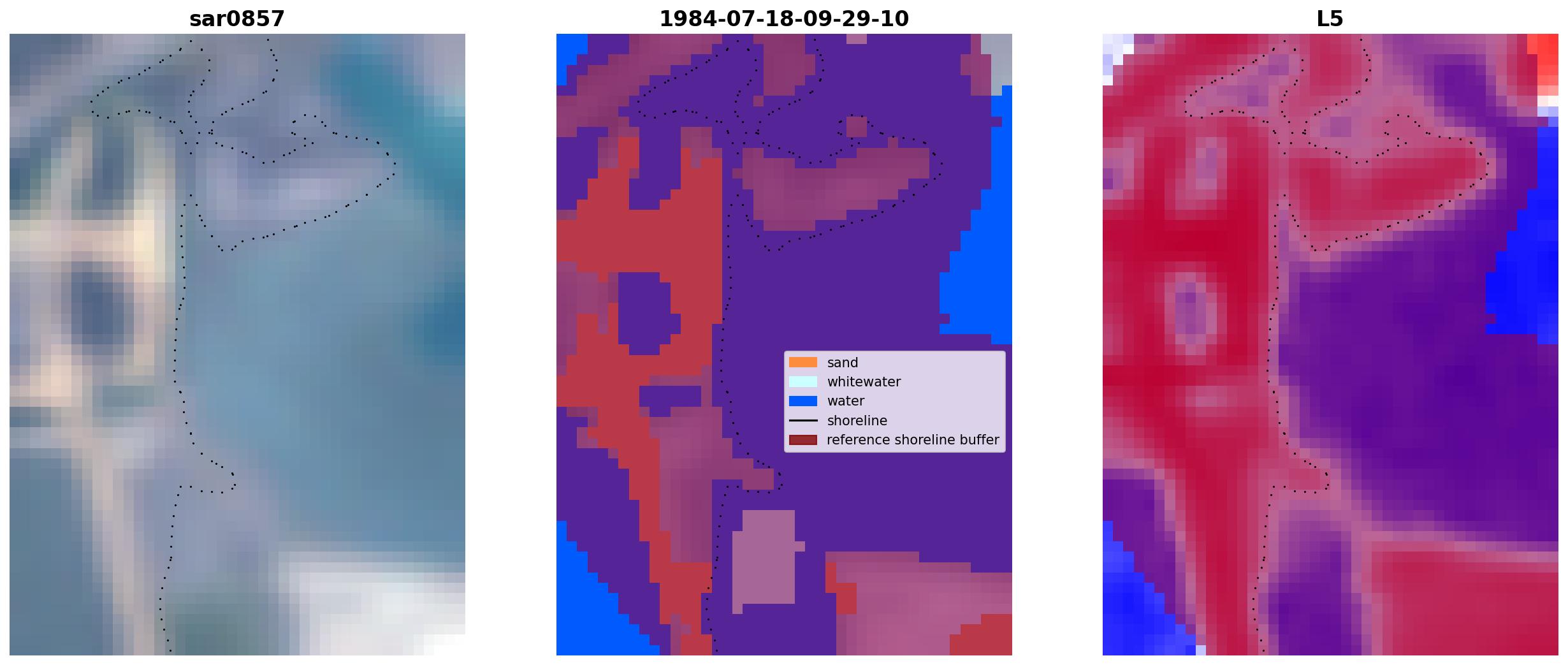 sar0857

1984-07-18-09-29-10

sand
whitewater
water
shoreline
reference shoreline buffer

L5